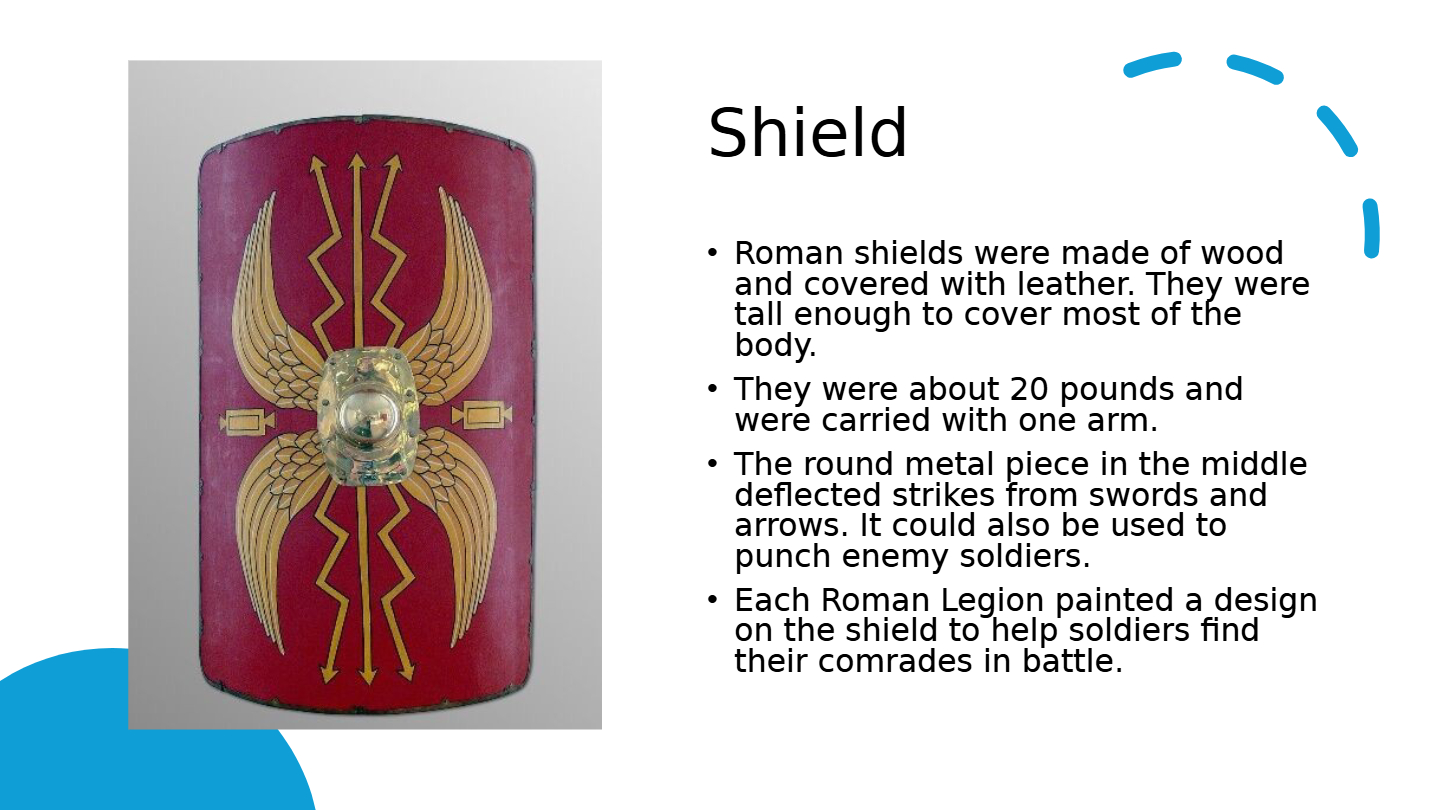 Shield

• Roman shields were made of wood and covered with leather. They were tall enough to cover most of the body.

• They were about 20 pounds and were carried with one arm.

• The round metal piece in the middle deflected strikes from swords and arrows. It could also be used to punch enemy soldiers.

• Each Roman Legion painted a design on the shield to help soldiers find their comrades in battle.